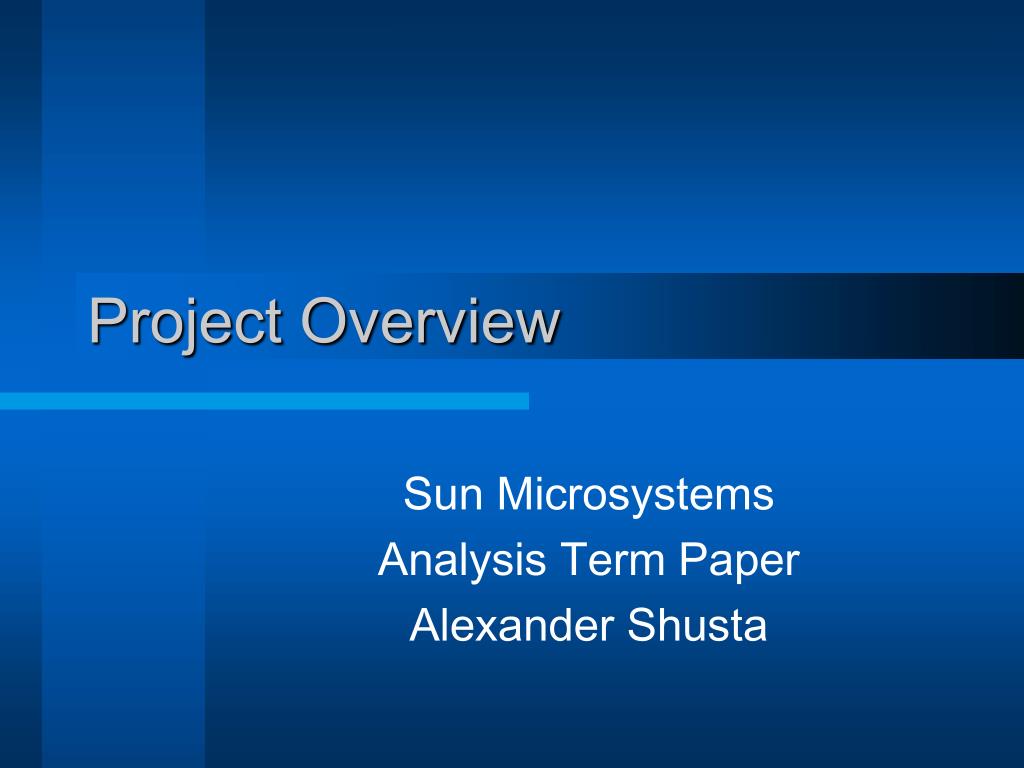 Project Overview

Sun Microsystems
Analysis Term Paper
Alexander Shusta